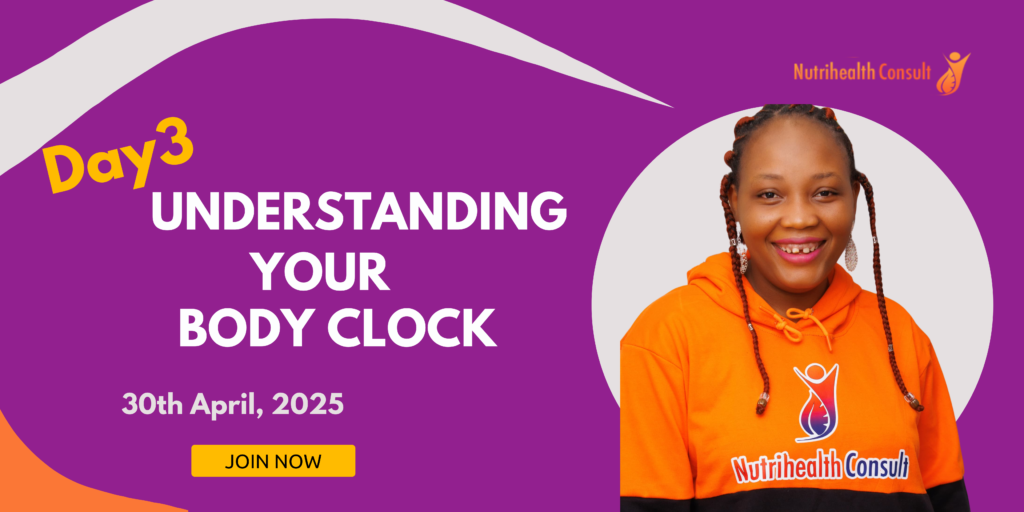 Nutrihealth Consult

Day3

UNDERSTANDING YOUR BODY CLOCK

30th April, 2025

JOIN NOW

Nutrihealth Consult